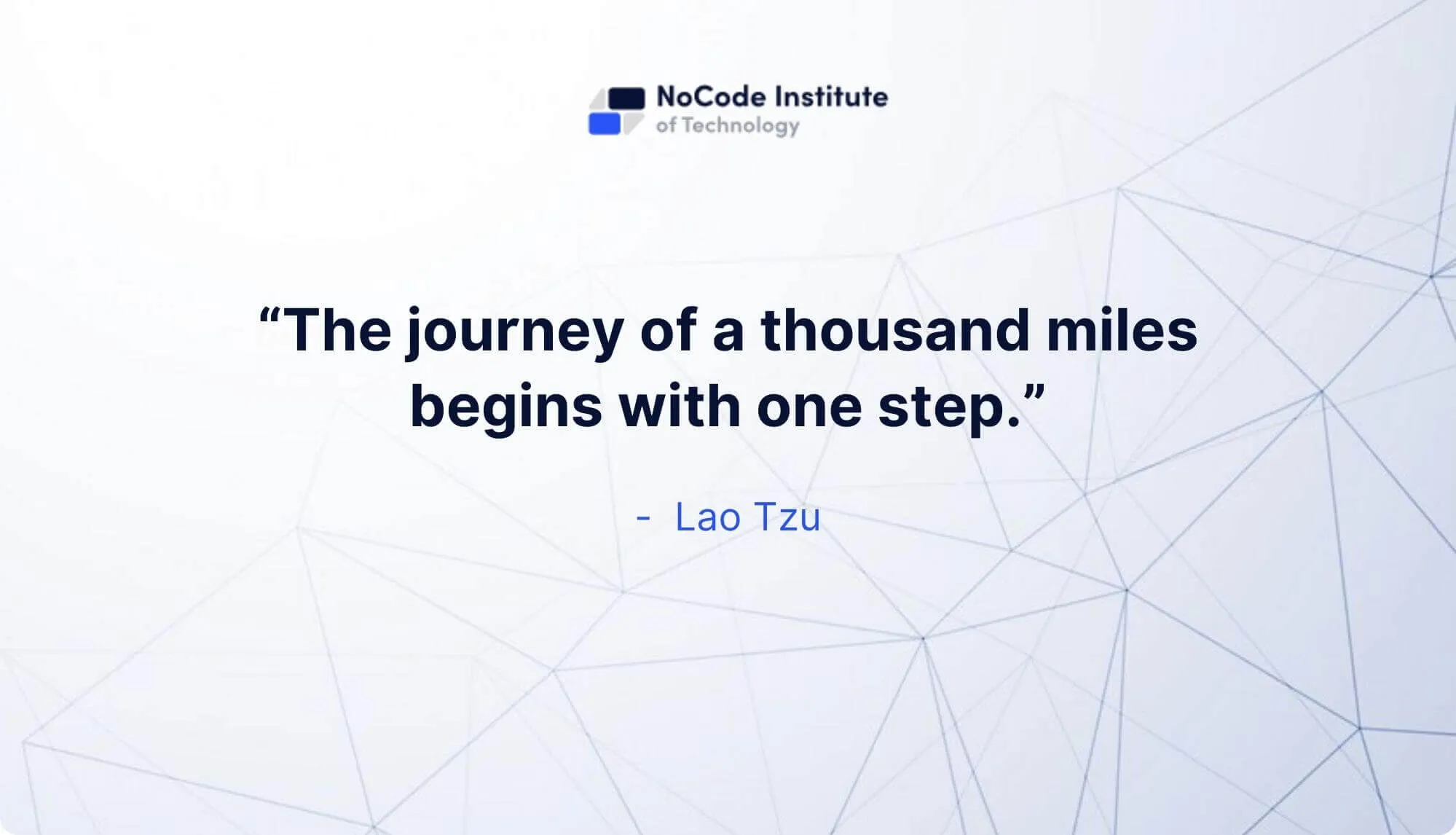 NoCode Institute
of Technology

“The journey of a thousand miles begins with one step.”

- Lao Tzu